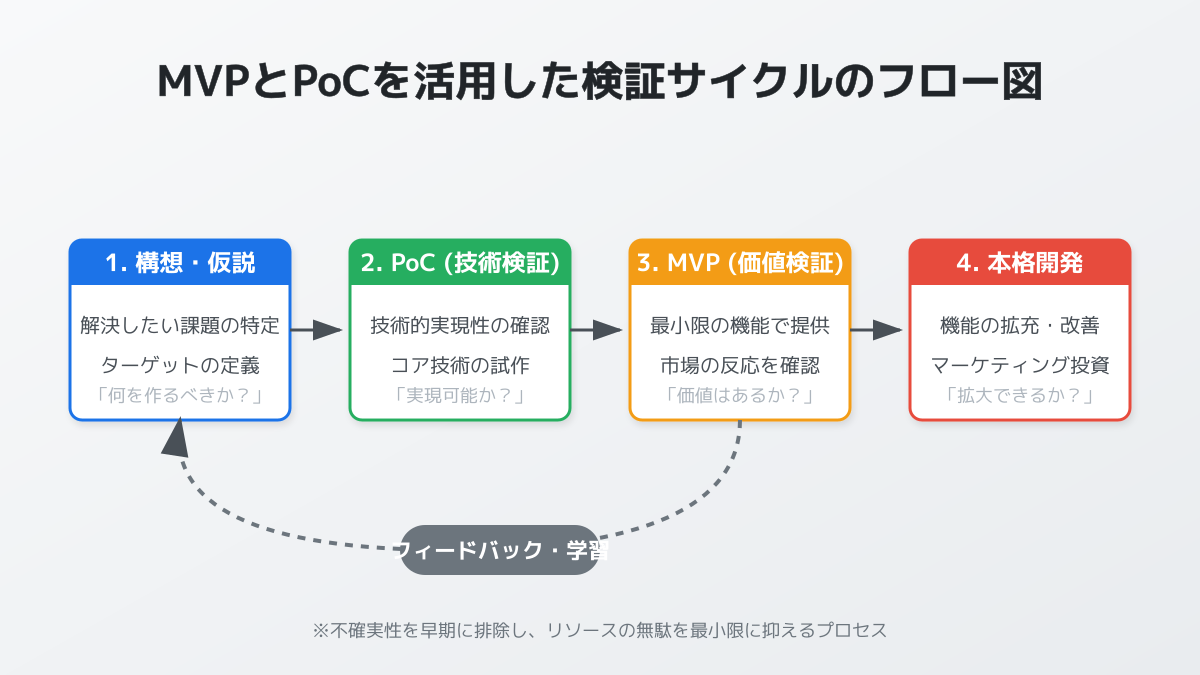 MVPとPoCを活用した検証サイクルのフロー図

1. 構想・仮説

解決したい課題の特定

ターゲットの定義

「何を作るべきか？」

2. PoC (技術検証)

技術的実現性の確認

コア技術の試作

「実現可能か？」

3. MVP (価値検証)

最小限の機能で提供

市場の反応を確認

「価値はあるか？」

4. 本格開発

機能の拡充・改善

マーケティング投資

「拡大できるか？」

フィードバック・学習

※不確実性を早期に排除し、リソースの無駄を最小限に抑えるプロセス